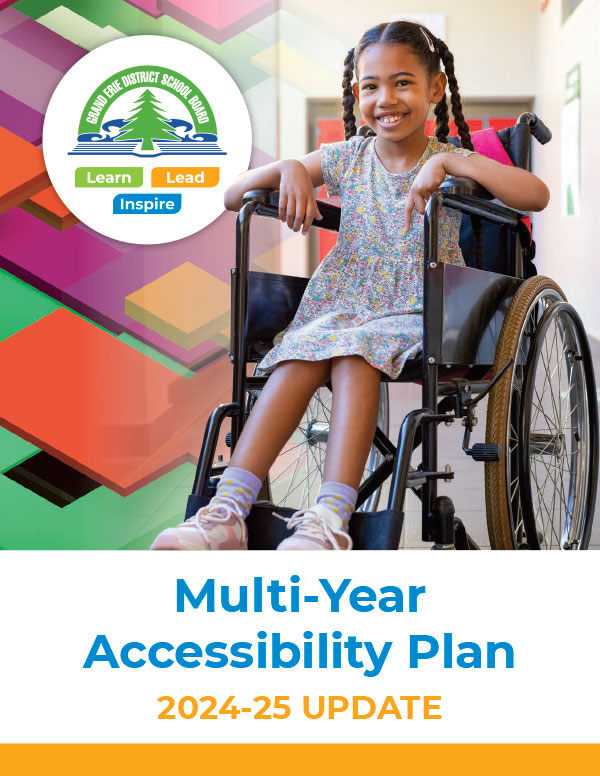 GRAND ERIE DISTRICT SCHOOL BOARD

Learn Lead Inspire

Multi-Year Accessibility Plan

2024-25 UPDATE